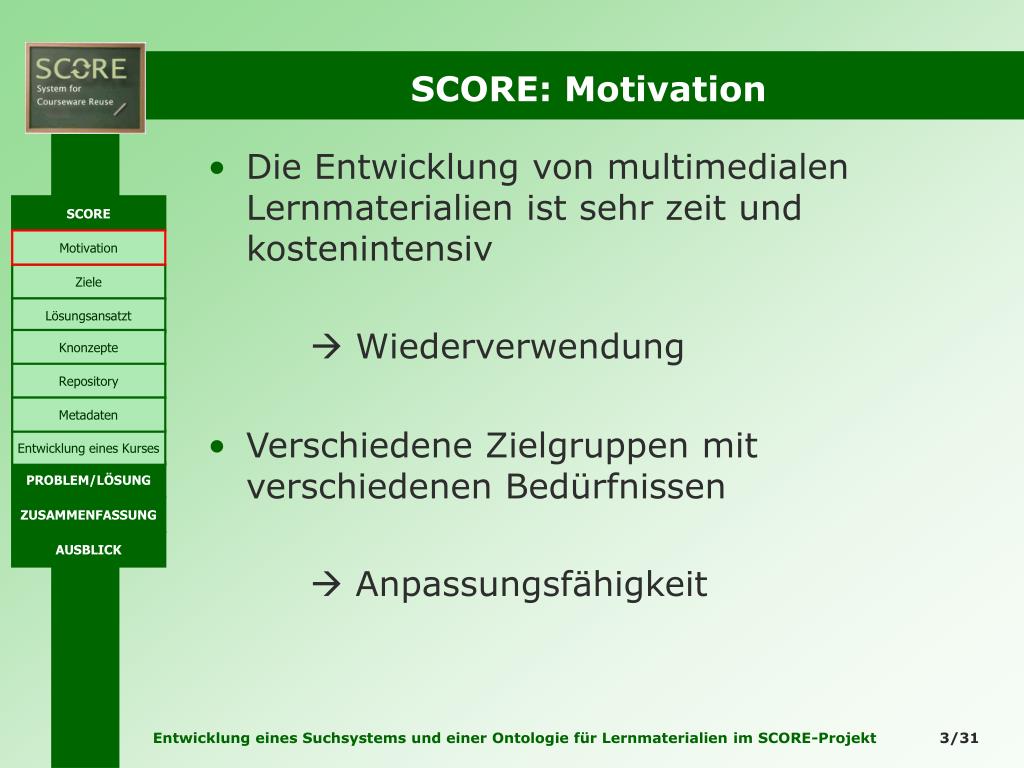 SCORE
System for
Courseware Reuse

SCORE: Motivation

SCORE
Motivation
Ziele
Lösungsansatzt
Knonzepte
Repository
Metadaten
Entwicklung eines Kurses
PROBLEM/LÖSUNG
ZUSAMMENFASSUNG
AUSBLICK

• Die Entwicklung von multimedialen Lernmaterialien ist sehr zeit und kostenintensiv

→ Wiederverwendung

• Verschiedene Zielgruppen mit verschiedenen Bedürfnissen

→ Anpassungsfähigkeit

Entwicklung eines Suchsystems und einer Ontologie für Lernmaterialien im SCORE-Projekt 3/31